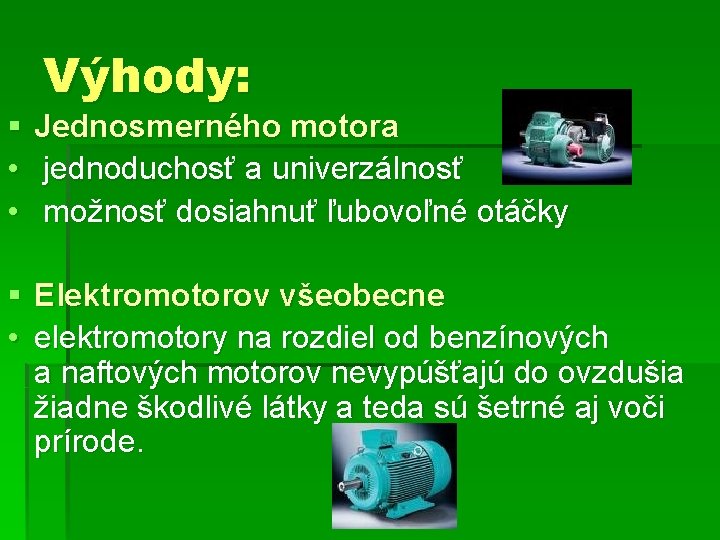 Výhody:

▪ Jednosmerného motora
• jednoduchosť a univerzálnosť
• možnosť dosiahnuť ľubovoľné otáčky

▪ Elektromotorov všeobecne
• elektromotory na rozdiel od benzínových a naftových motorov nevypúšťajú do ovzdušia žiadne škodlivé látky a teda sú šetrné aj voči prírode.